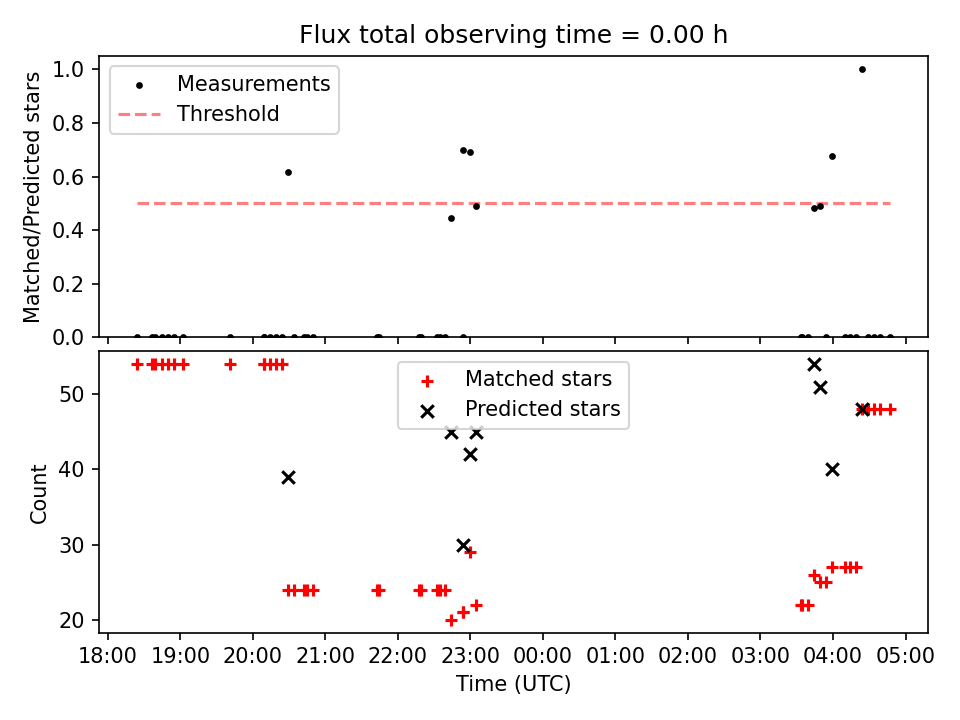 Flux total observing time = 0.00 h

Matched/Predicted stars

1.0
0.8
0.6
0.4
0.2
0.0

Measurements
Threshold

Count

50
40
30
20

Matched stars
Predicted stars

18:00 19:00 20:00 21:00 22:00 23:00 00:00 01:00 02:00 03:00 04:00 05:00

Time (UTC)